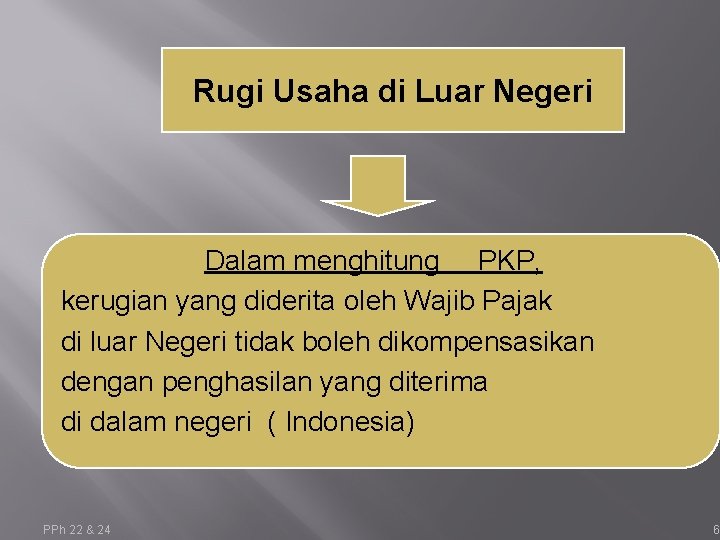 Rugi Usaha di Luar Negeri

Dalam menghitung PKP, kerugian yang diderita oleh Wajib Pajak di luar Negeri tidak boleh dikompensasikan dengan penghasilan yang diterima di dalam negeri ( Indonesia)

PPh 22 & 24

6